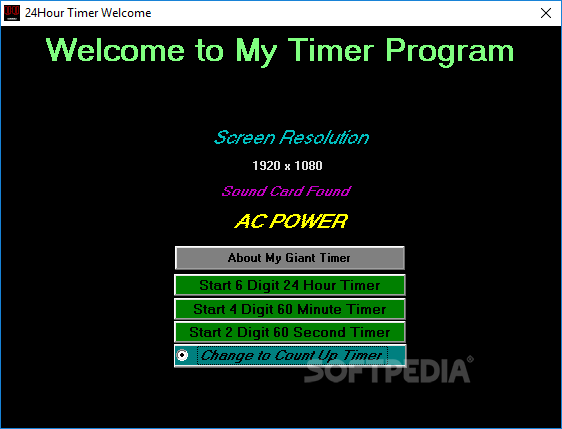 24Hour Timer Welcome

Welcome to My Timer Program

Screen Resolution

1920 x 1080

Sound Card Found

AC POWER

About My Giant Timer

Start 6 Digit 24 Hour Timer

Start 4 Digit 60 Minute Timer

Start 2 Digit 60 Second Timer

Change to Count Up Timer

SOFTPEDIA®